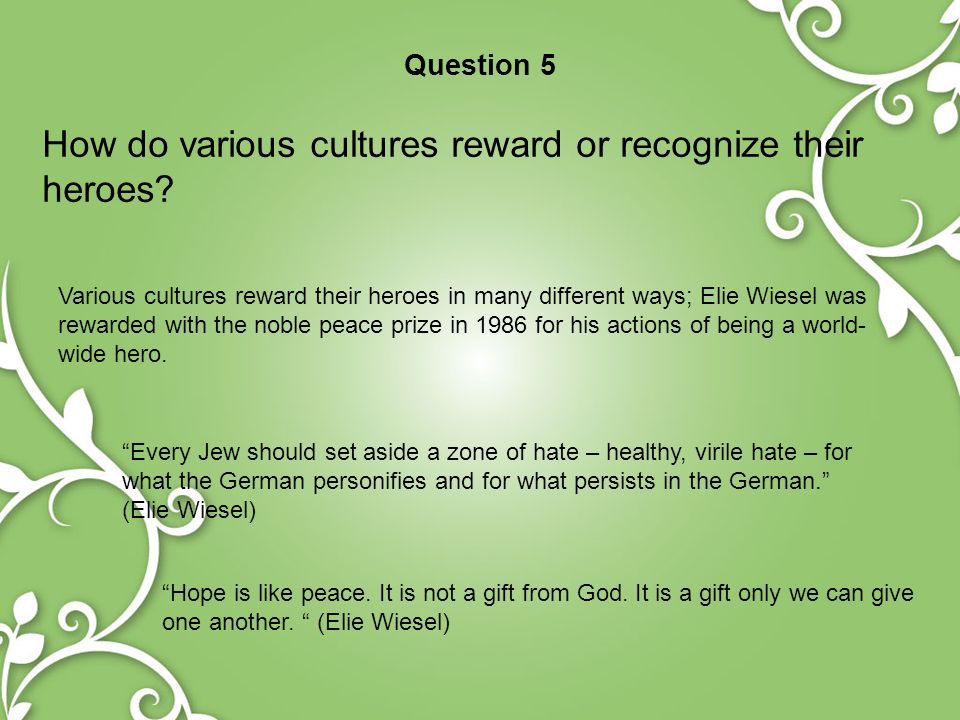 Question 5

How do various cultures reward or recognize their heroes?

Various cultures reward their heroes in many different ways; Elie Wiesel was rewarded with the noble peace prize in 1986 for his actions of being a world-wide hero.

“Every Jew should set aside a zone of hate – healthy, virile hate – for what the German personifies and for what persists in the German.” (Elie Wiesel)

“Hope is like peace. It is not a gift from God. It is a gift only we can give one another. “ (Elie Wiesel)